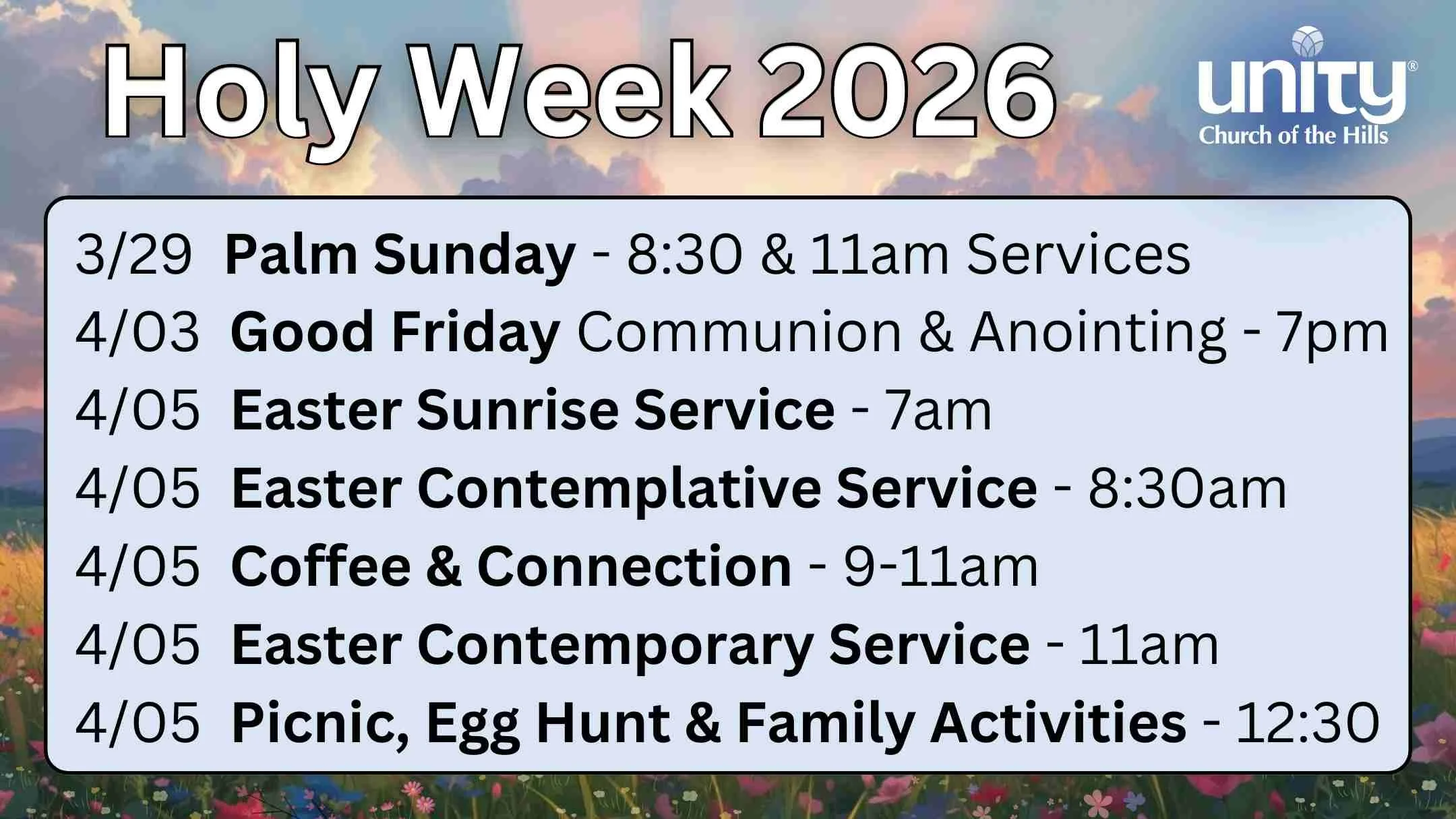 Holy Week 2026

unity®
Church of the Hills

3/29 Palm Sunday - 8:30 & 11am Services
4/03 Good Friday Communion & Anointing - 7pm
4/05 Easter Sunrise Service - 7am
4/05 Easter Contemplative Service - 8:30am
4/05 Coffee & Connection - 9-11am
4/05 Easter Contemporary Service - 11am
4/05 Picnic, Egg Hunt & Family Activities - 12:30